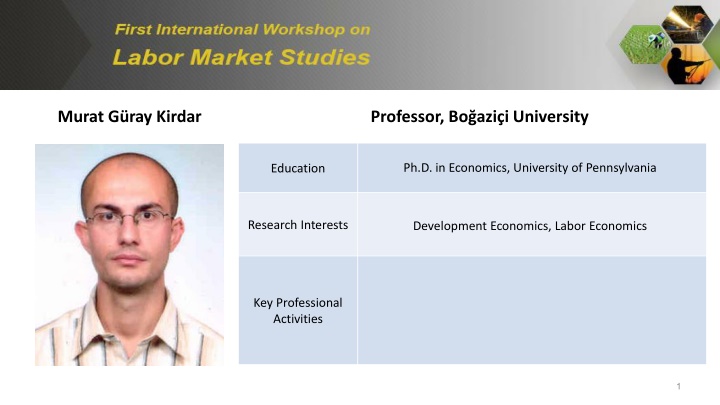 First International Workshop on
Labor Market Studies

Murat Güray Kirdar

Professor, Boğaziçi University

| Education | Ph.D. in Economics, University of Pennsylvania |
|---|---|
| Research Interests | Development Economics, Labor Economics |
| Key Professional Activities | |

1